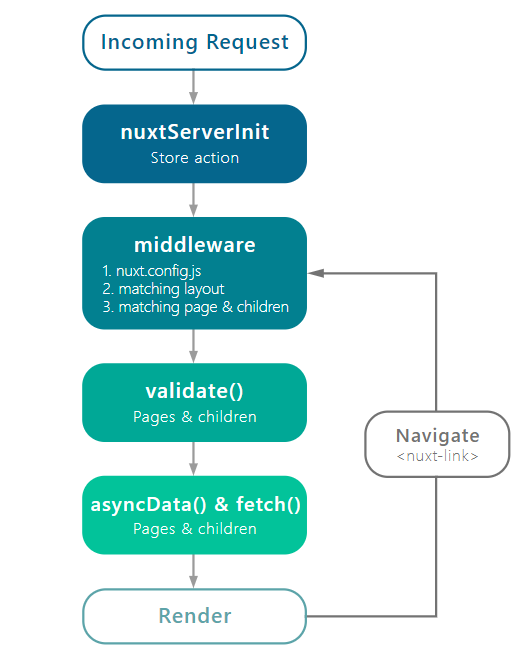 Incoming Request

nuxtServerInit
Store action

middleware
1. nuxt.config.js
2. matching layout
3. matching page & children

validate()
Pages & children

asyncData() & fetch()
Pages & children

Render

Navigate
<nuxt-link>